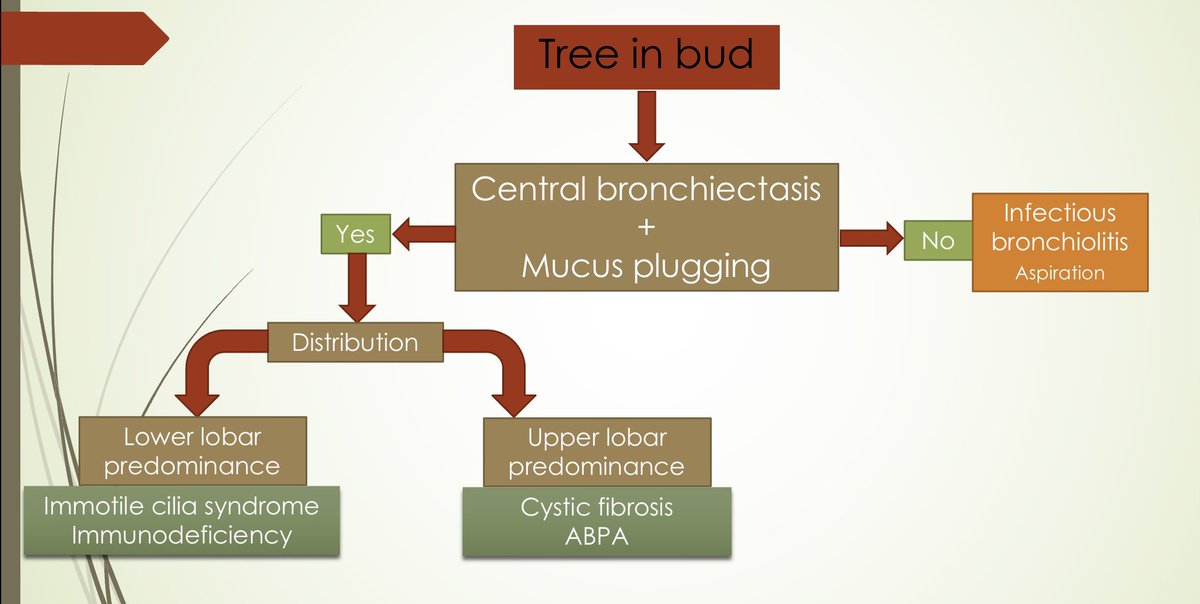 Tree in bud

Central bronchiectasis
+
Mucus plugging

Yes

No

Infectious bronchiolitis
Aspiration

Distribution

Lower lobar predominance

Immotile cilia syndrome
Immunodeficiency

Upper lobar predominance

Cystic fibrosis
ABPA